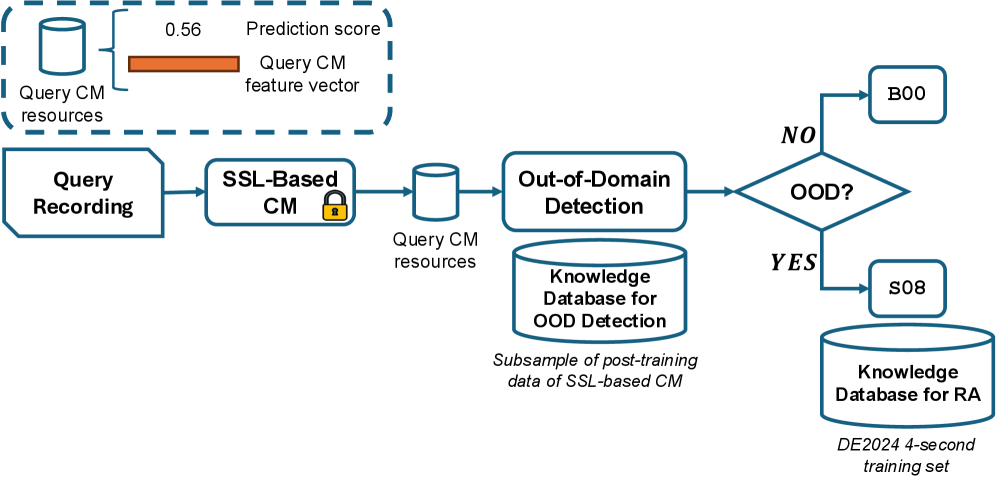 Query CM resources

0.56 Prediction score

Query CM feature vector

Query Recording

SSL-Based CM

Query CM resources

Out-of-Domain Detection

Knowledge Database for OOD Detection

Subsample of post-training data of SSL-based CM

OOD?

NO

B00

YES

S08

Knowledge Database for RA

DE2024 4-second training set